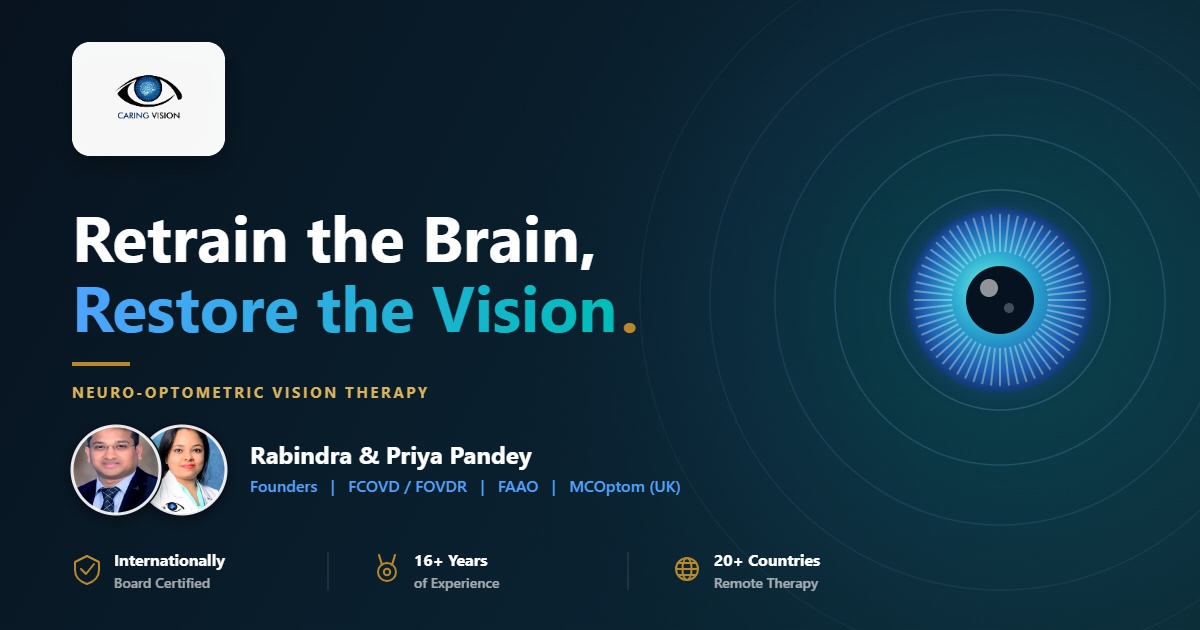 CARING VISION

Retrain the Brain,
Restore the Vision.

NEURO-OPTOMETRIC VISION THERAPY

Rabindra & Priya Pandey
Founders | FCOVD / FOVDR | FAAO | MCOptom (UK)

Internationally
Board Certified

16+ Years
of Experience

20+ Countries
Remote Therapy